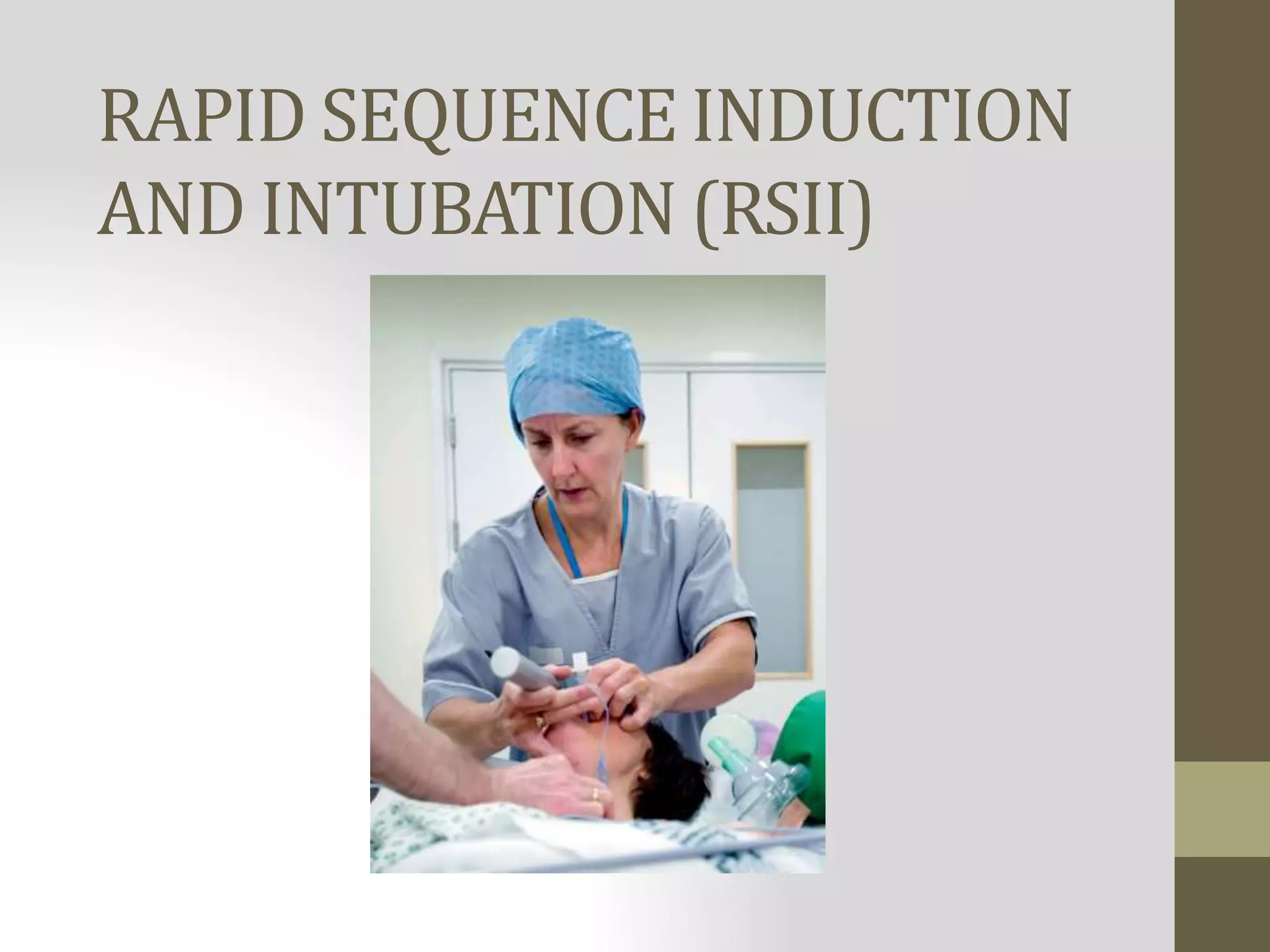 RAPID SEQUENCE INDUCTION AND INTUBATION (RSII)